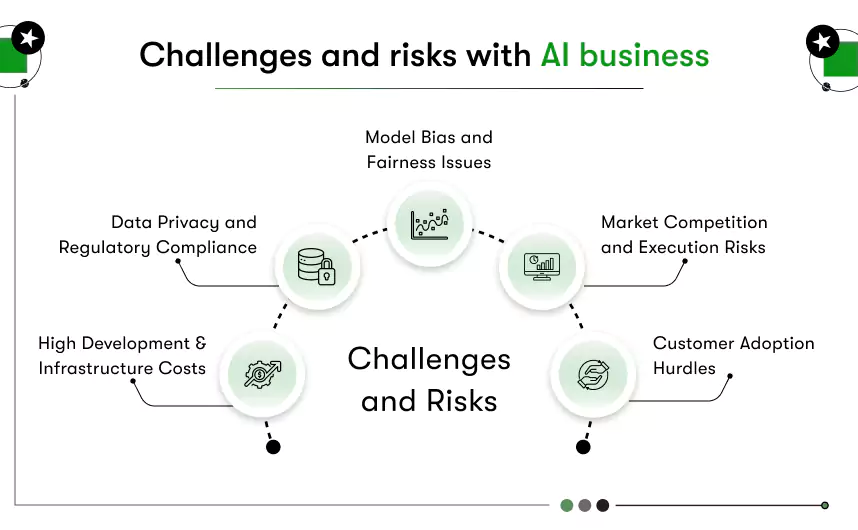 Challenges and risks with AI business

Model Bias and Fairness Issues

Data Privacy and Regulatory Compliance

Market Competition and Execution Risks

High Development & Infrastructure Costs

Challenges and Risks

Customer Adoption Hurdles